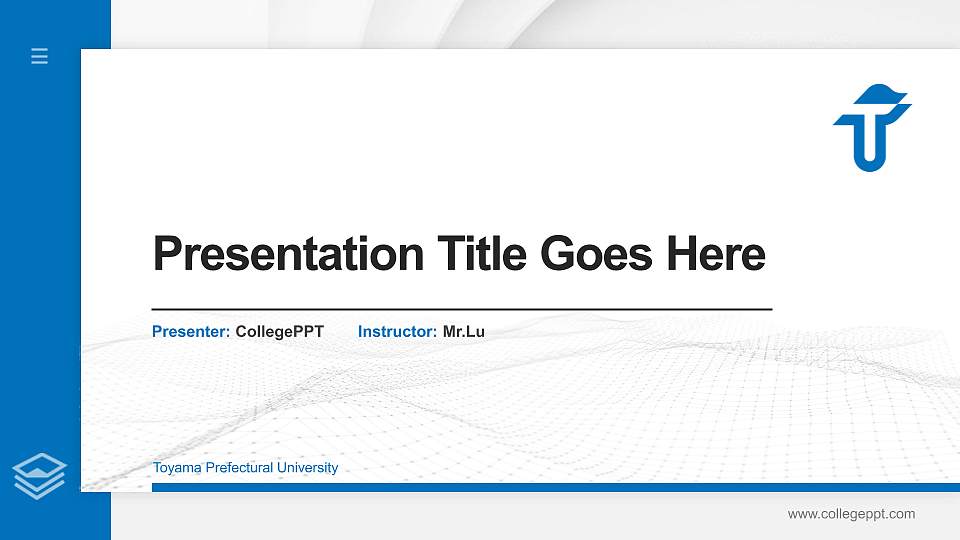 Presentation Title Goes Here

Presenter: CollegePPT Instructor: Mr.Lu

Toyama Prefectural University

www.collegeppt.com